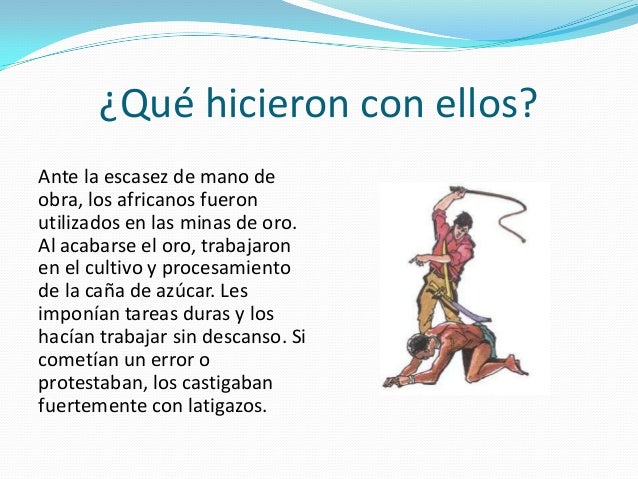 ¿Qué hicieron con ellos?

Ante la escasez de mano de obra, los africanos fueron utilizados en las minas de oro. Al acabarse el oro, trabajaron en el cultivo y procesamiento de la caña de azúcar. Les imponían tareas duras y los hacían trabajar sin descanso. Si cometían un error o protestaban, los castigaban fuertemente con latigazos.